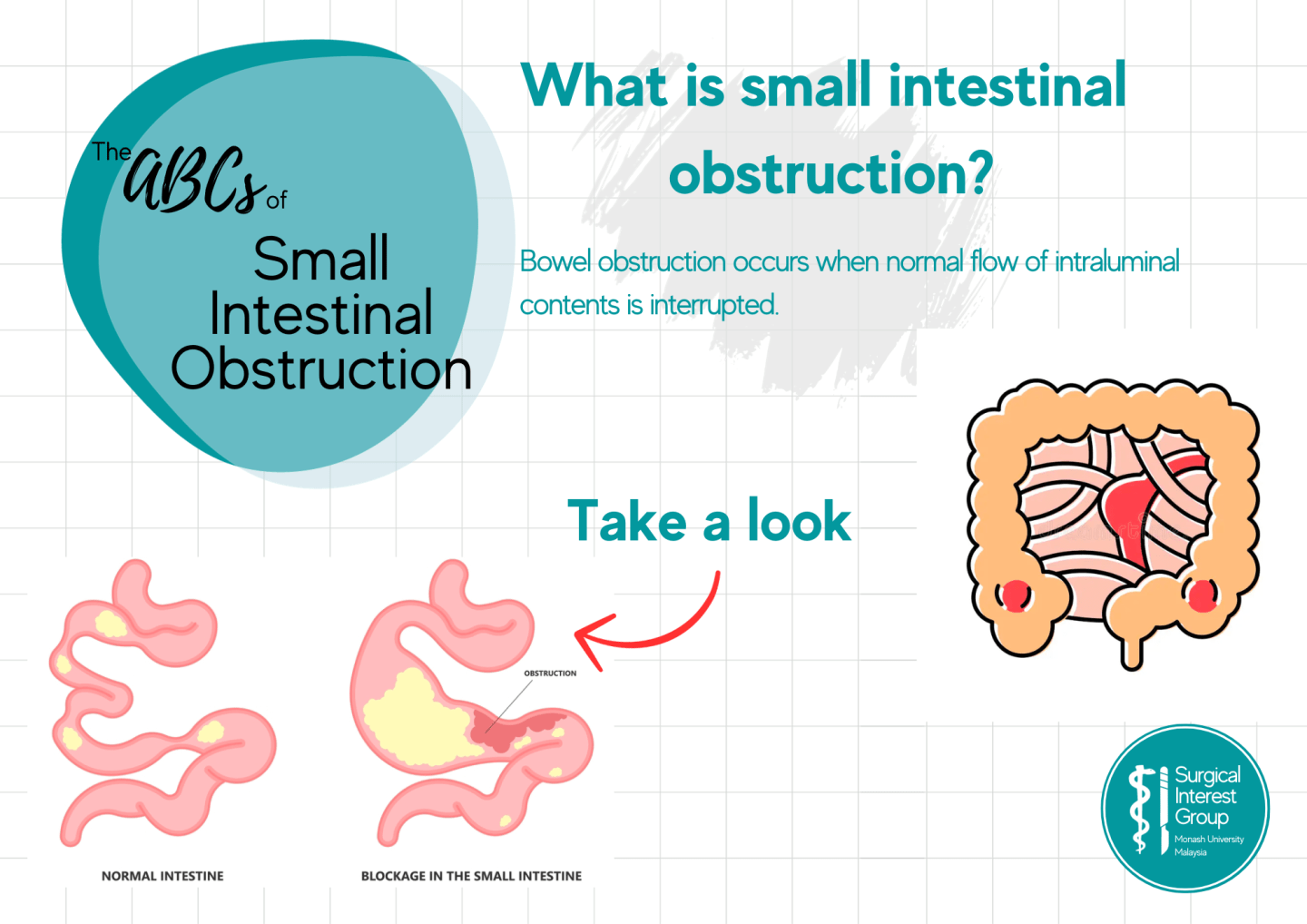 The ABCs of Small Intestinal Obstruction

What is small intestinal obstruction?

Bowel obstruction occurs when normal flow of intraluminal contents is interrupted.

Take a look

OBSTRUCTION

NORMAL INTESTINE

BLOCKAGE IN THE SMALL INTESTINE

Surgical Interest Group
Monash University Malaysia